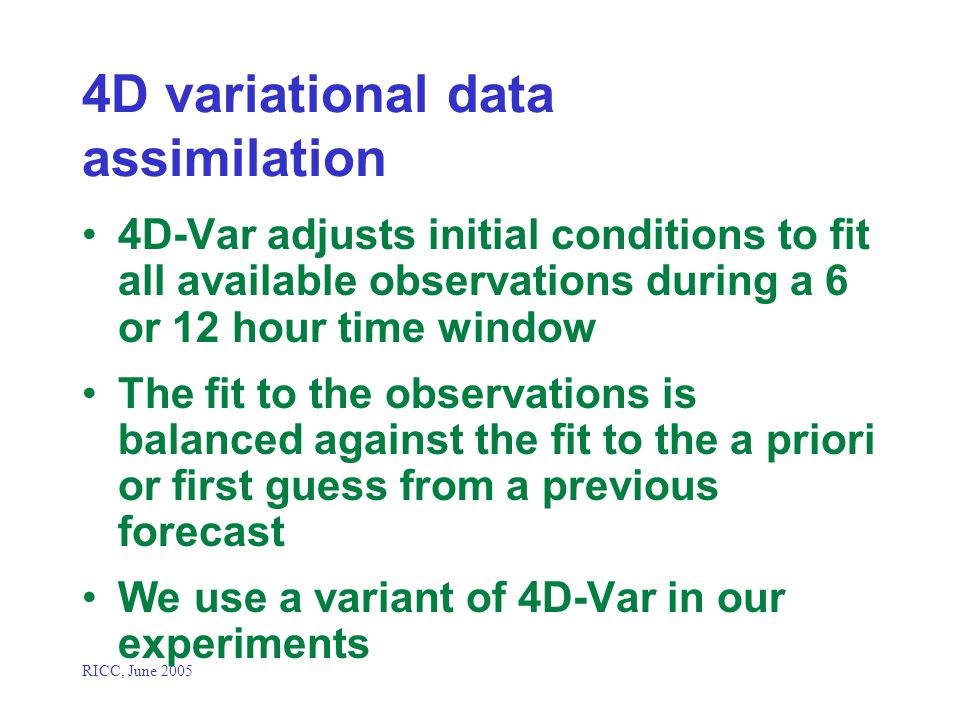 4D variational data assimilation

• 4D-Var adjusts initial conditions to fit all available observations during a 6 or 12 hour time window

• The fit to the observations is balanced against the fit to the a priori or first guess from a previous forecast

• We use a variant of 4D-Var in our experiments

RICC, June 2005